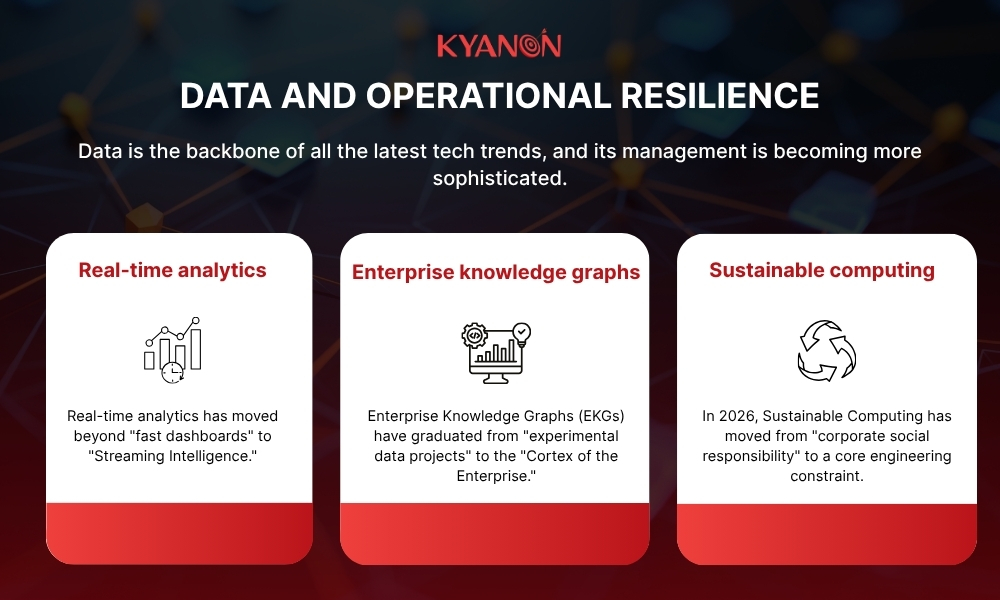 KYANON

DATA AND OPERATIONAL RESILIENCE

Data is the backbone of all the latest tech trends, and its management is becoming more sophisticated.

Real-time analytics

Real-time analytics has moved beyond "fast dashboards" to "Streaming Intelligence."

Enterprise knowledge graphs

Enterprise Knowledge Graphs (EKGs) have graduated from "experimental data projects" to the "Cortex of the Enterprise."

Sustainable computing

In 2026, Sustainable Computing has moved from "corporate social responsibility" to a core engineering constraint.